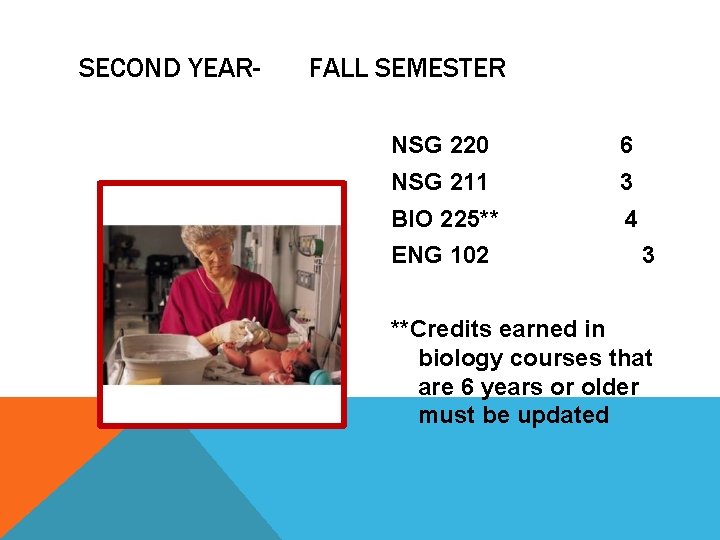 SECOND YEAR- FALL SEMESTER

NSG 220 6
NSG 211 3
BIO 225** 4
ENG 102 3

**Credits earned in biology courses that are 6 years or older must be updated